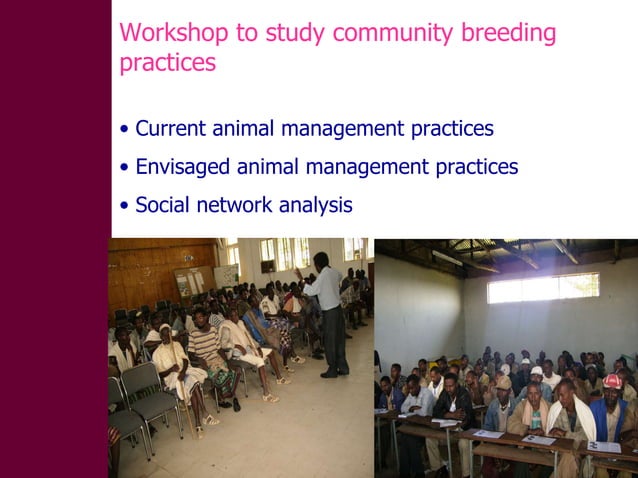 Workshop to study community breeding practices

• Current animal management practices
• Envisaged animal management practices
• Social network analysis